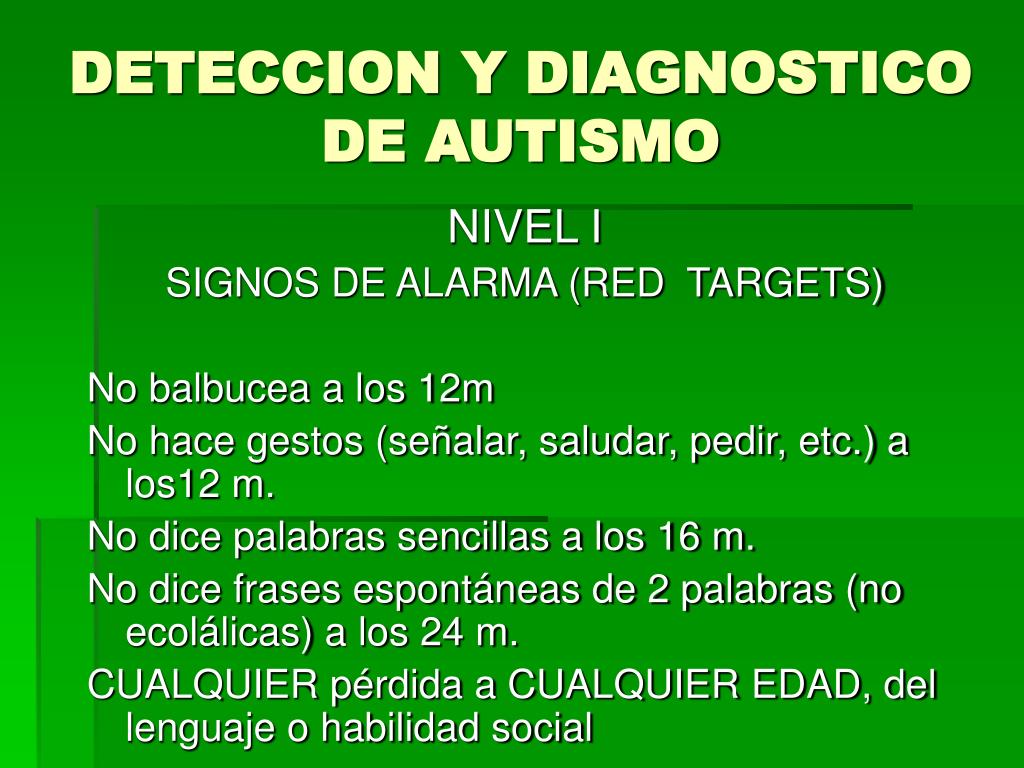 DETECCION Y DIAGNOSTICO DE AUTISMO

NIVEL I
SIGNOS DE ALARMA (RED TARGETS)

No balbucea a los 12m

No hace gestos (señalar, saludar, pedir, etc.) a los12 m.

No dice palabras sencillas a los 16 m.

No dice frases espontáneas de 2 palabras (no ecolálicas) a los 24 m.

CUALQUIER pérdida a CUALQUIER EDAD, del lenguaje o habilidad social